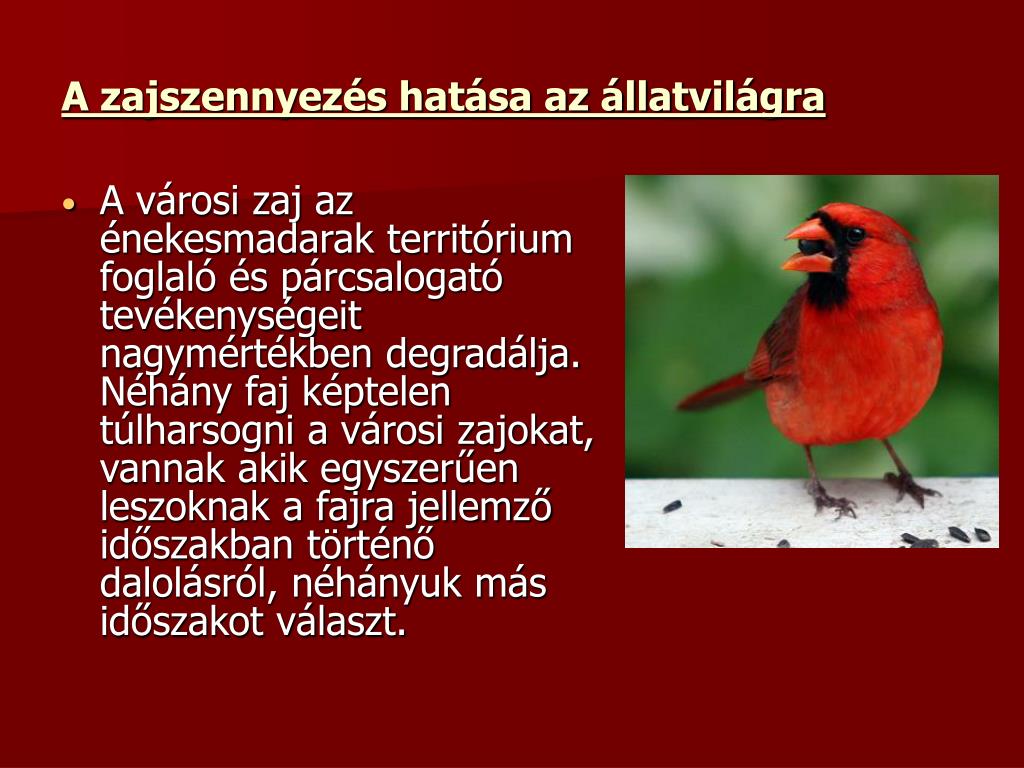 A zajszennyezés hatása az állatvilágra

• A városi zaj az énekesmadarak territórium foglaló és párcsalogató tevékenységeit nagymértékben degradálja. Néhány faj képtelen túlharsogni a városi zajokat, vannak akik egyszerűen leszoknak a fajra jellemző időszakban történő dalolásról, néhányuk más időszakot választ.